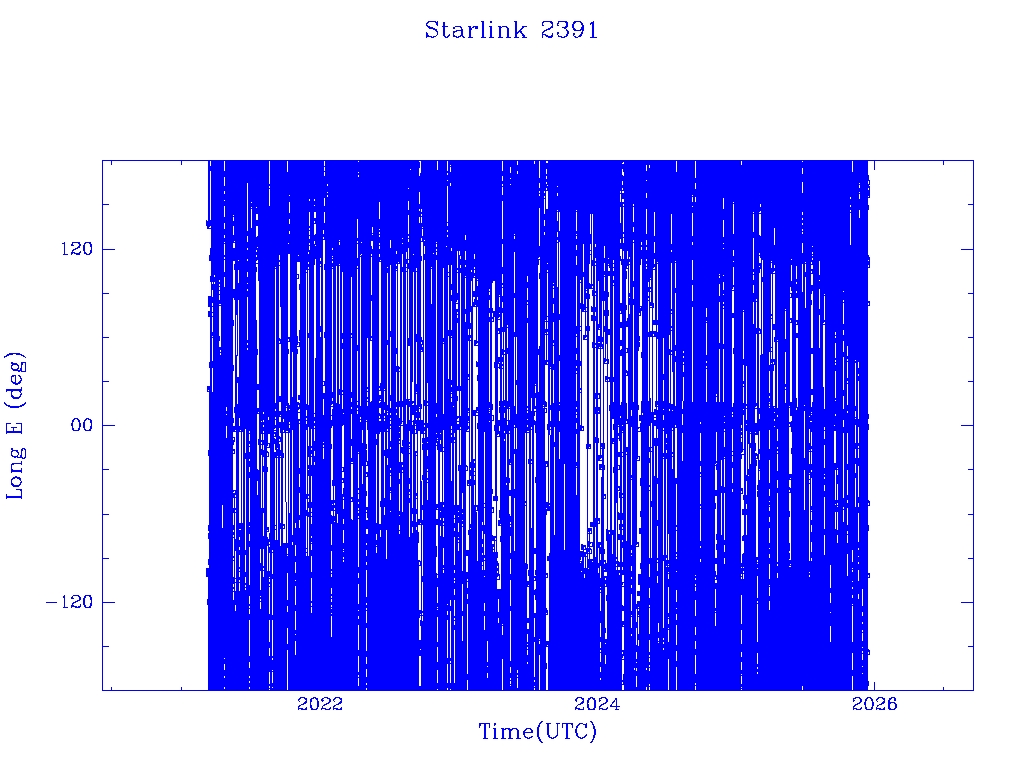 Starlink 2391

Long E (deg)

120

00

−120

2022

2024

2026

Time(UTC)